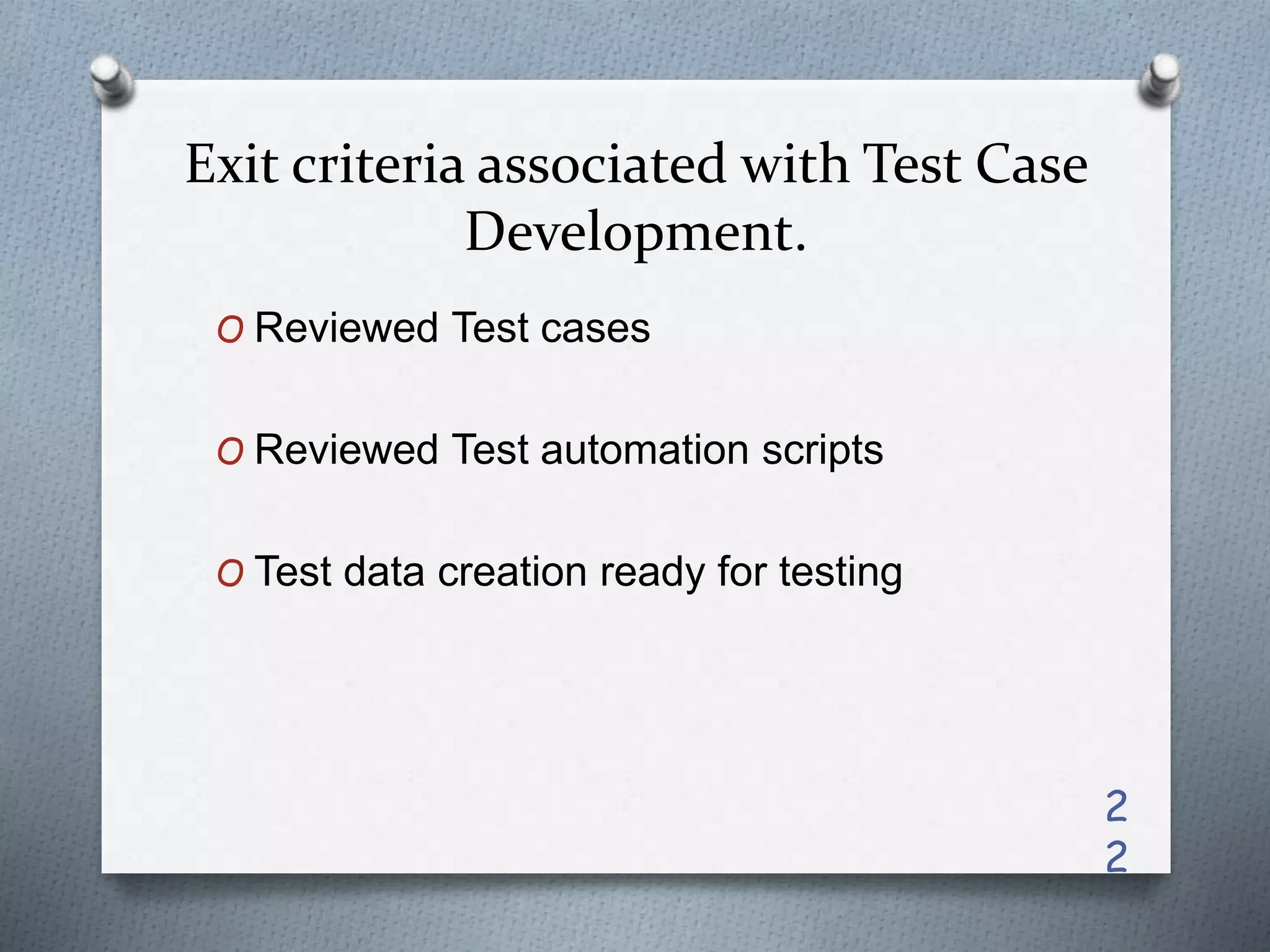 Exit criteria associated with Test Case Development.

O Reviewed Test cases

O Reviewed Test automation scripts

O Test data creation ready for testing

2
2